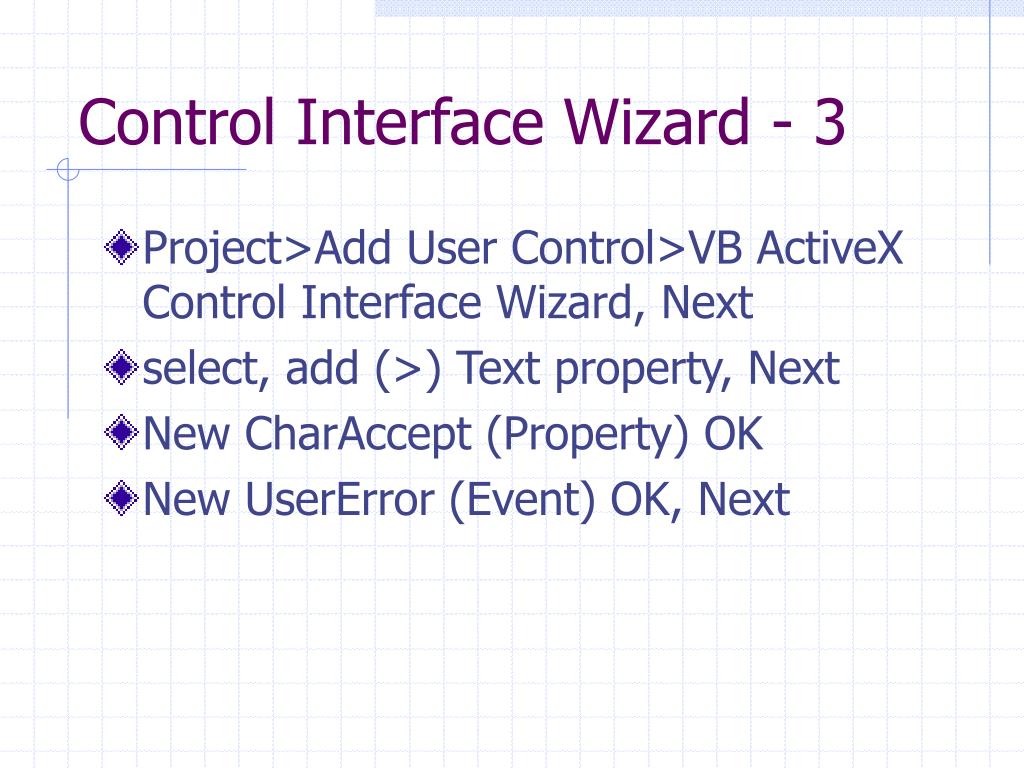 Control Interface Wizard - 3

Project>Add User Control>VB ActiveX Control Interface Wizard, Next

select, add (>) Text property, Next

New CharAccept (Property) OK

New UserError (Event) OK, Next